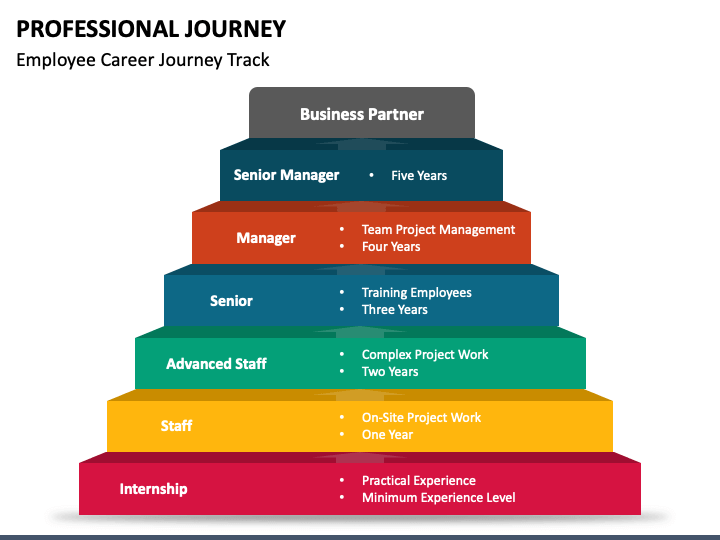 PROFESSIONAL JOURNEY
Employee Career Journey Track

Business Partner

Senior Manager
• Five Years

Manager
• Team Project Management
• Four Years

Senior
• Training Employees
• Three Years

Advanced Staff
• Complex Project Work
• Two Years

Staff
• On-Site Project Work
• One Year

Internship
• Practical Experience
• Minimum Experience Level